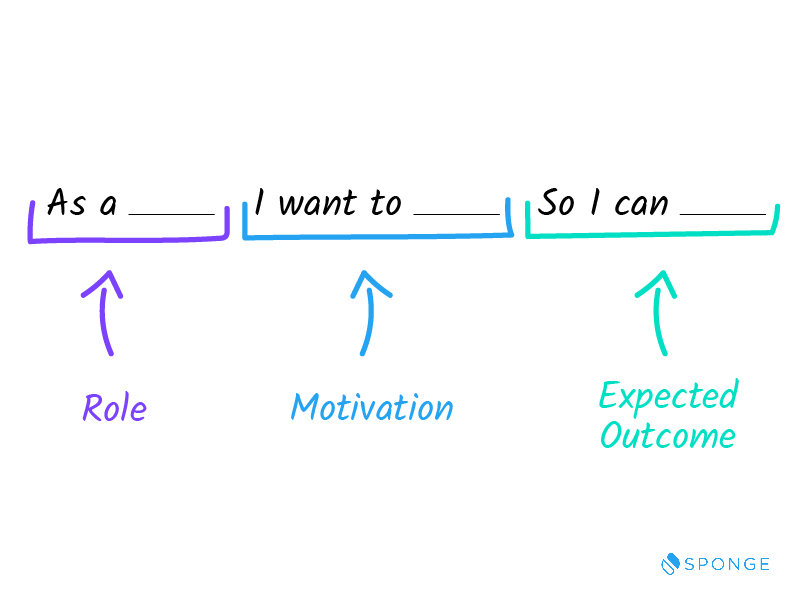 As a _____ I want to _____ So I can _____

Role

Motivation

Expected Outcome

SPONGE